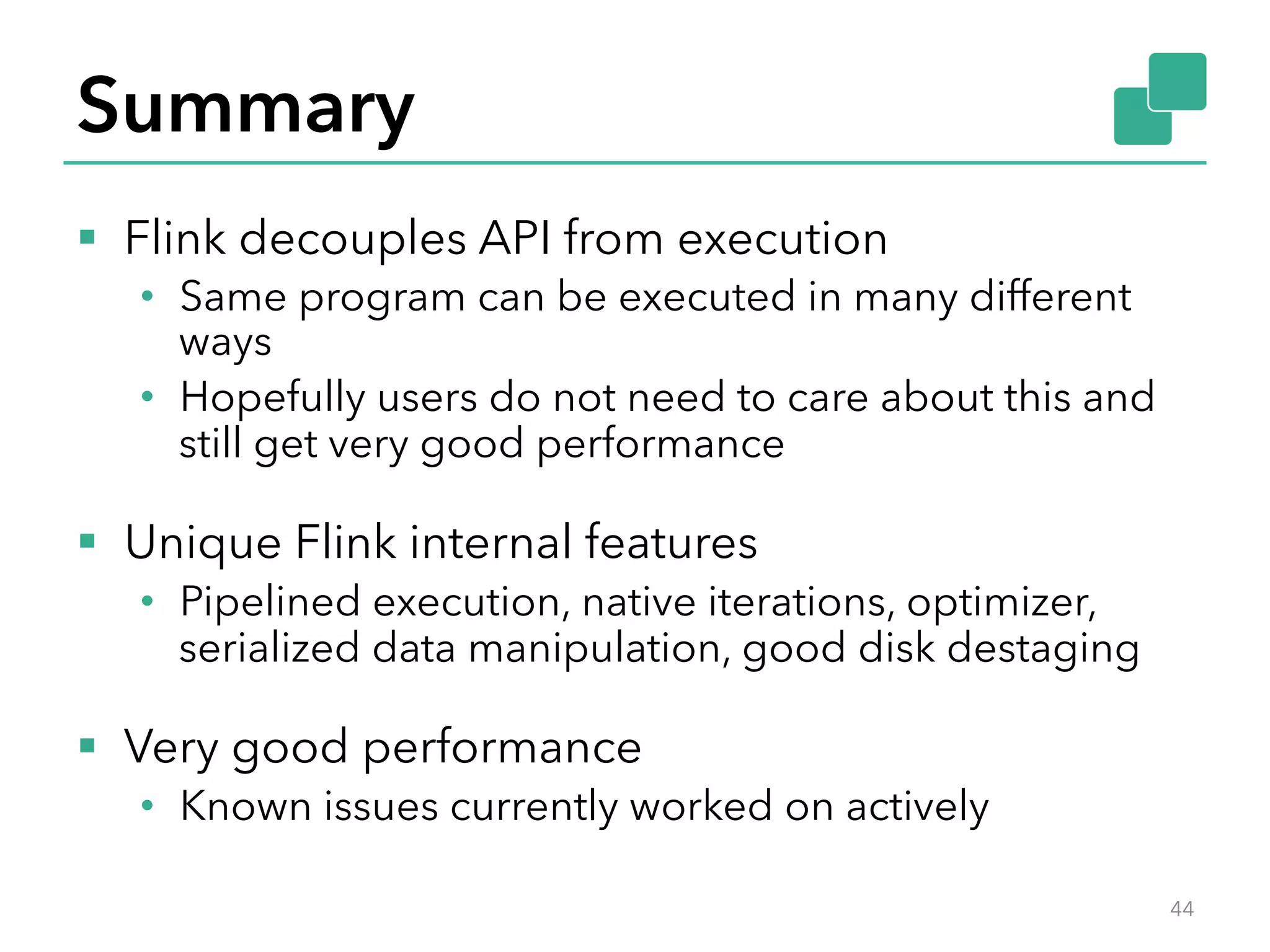 Summary

▪ Flink decouples API from execution
• Same program can be executed in many different ways
• Hopefully users do not need to care about this and still get very good performance

▪ Unique Flink internal features
• Pipelined execution, native iterations, optimizer, serialized data manipulation, good disk destaging

▪ Very good performance
• Known issues currently worked on actively

44